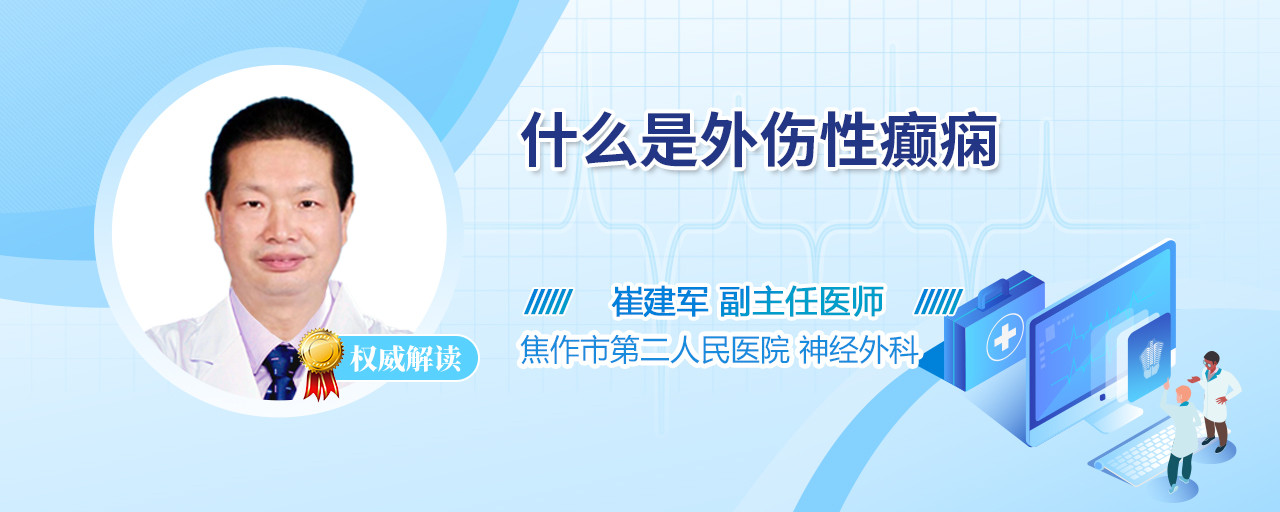 什么是外伤性癫痫

崔建军 副主任医师

焦作市第二人民医院 神经外科

权威解读